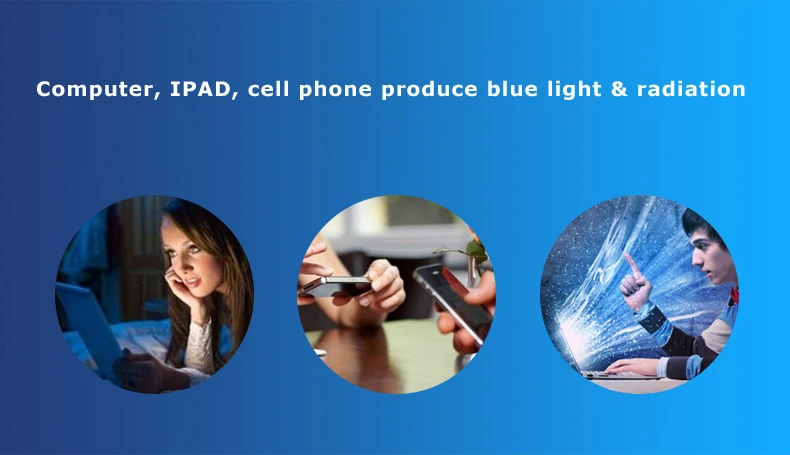 Computer, IPAD, cell phone produce blue light & radiation